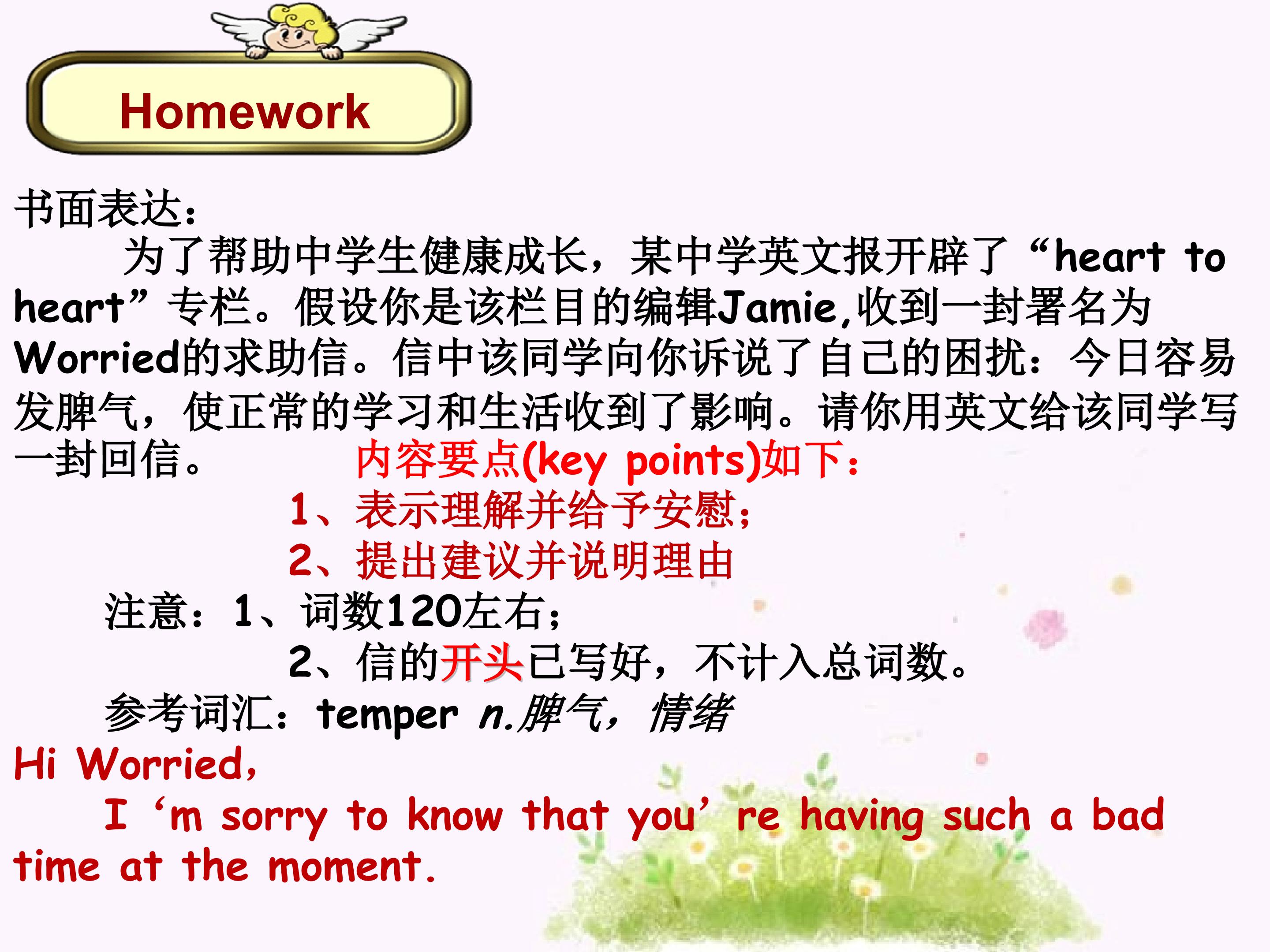 Homework

书面表达：

为了帮助中学生健康成长，某中学英文报开辟了“heart to heart”专栏。假设你是该栏目的编辑Jamie,收到一封署名为Worried的求助信。信中该同学向你诉说了自己的困扰：今日容易发脾气，使正常的学习和生活收到了影响。请你用英文给该同学写一封回信。 内容要点(key points)如下：

1、表示理解并给予安慰；

2、提出建议并说明理由

注意：1、词数120左右；

2、信的开头已写好，不计入总词数。

参考词汇：temper n.脾气，情绪

Hi Worried,

I ‘m sorry to know that you’ re having such a bad time at the moment.